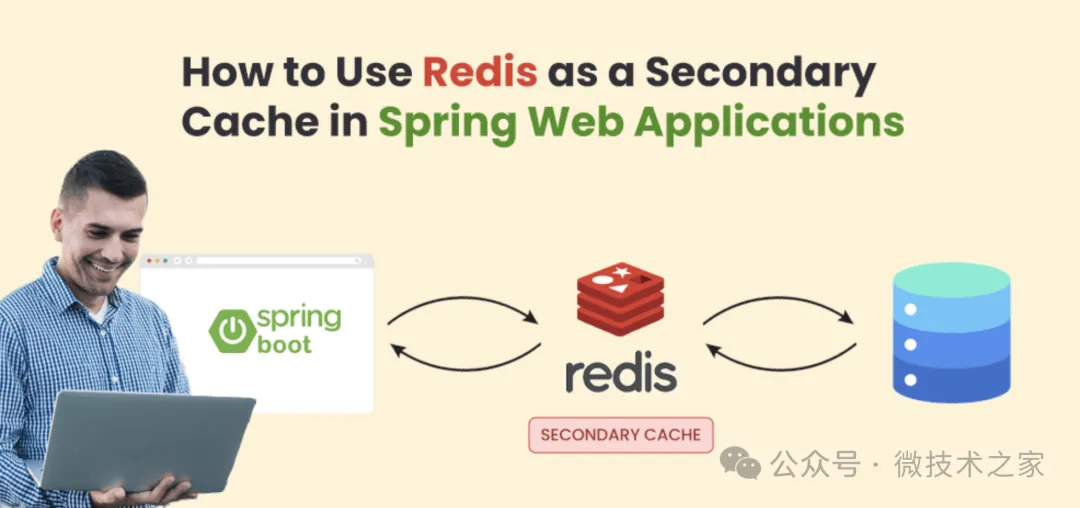 How to Use Redis as a Secondary Cache in Spring Web Applications

spring boot

redis

SECONDARY CACHE

公众号 · 微技术之家